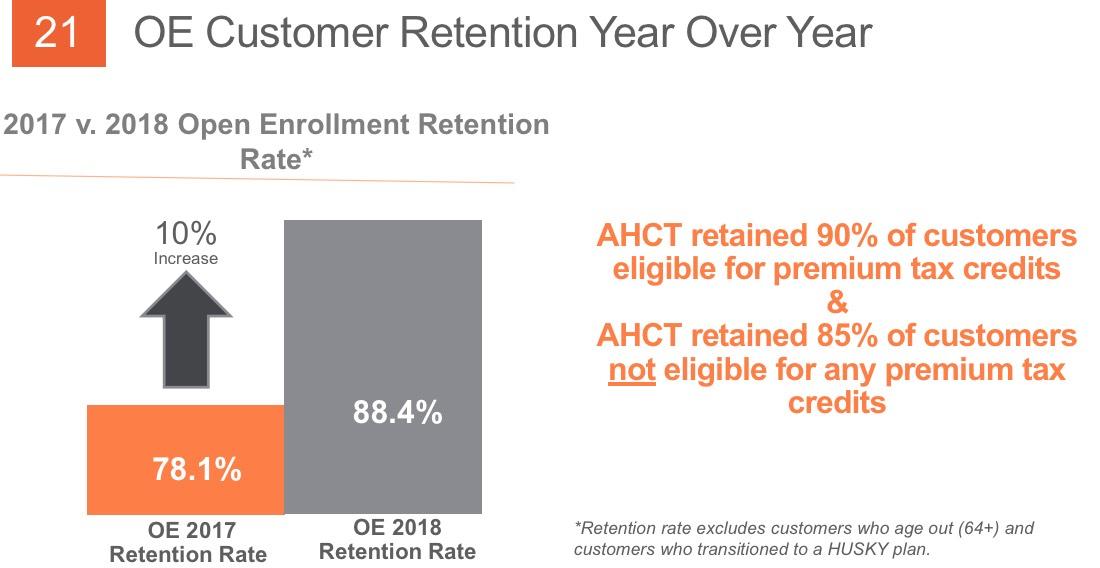 21 OE Customer Retention Year Over Year

2017 v. 2018 Open Enrollment Retention Rate*

10%
Increase

78.1%

88.4%

OE 2017
Retention Rate

OE 2018
Retention Rate

AHCT retained 90% of customers eligible for premium tax credits
&
AHCT retained 85% of customers not eligible for any premium tax credits

*Retention rate excludes customers who age out (64+) and customers who transitioned to a HUSKY plan.